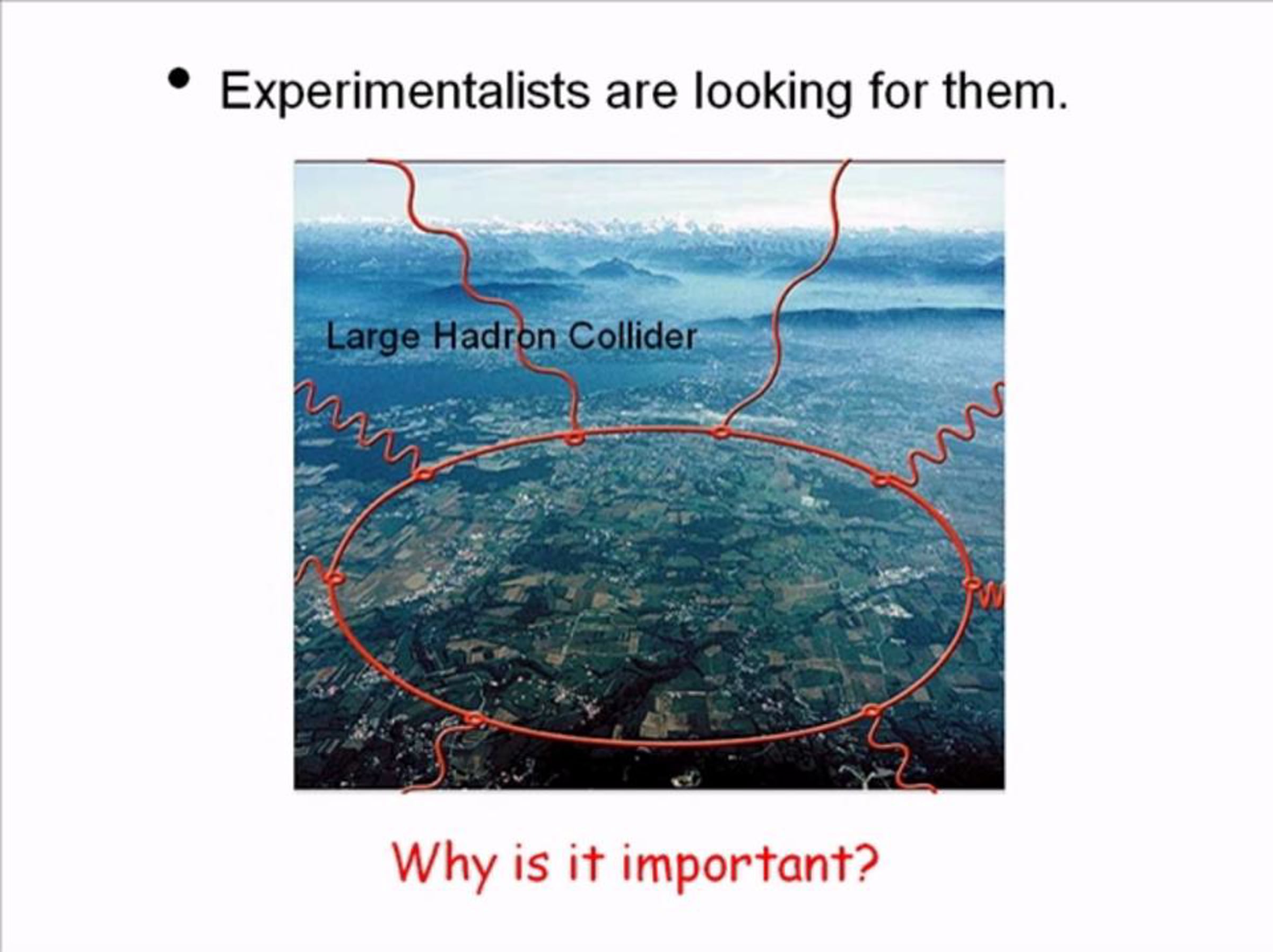 • Experimentalists are looking for them.

Large Hadron Collider

Why is it important?